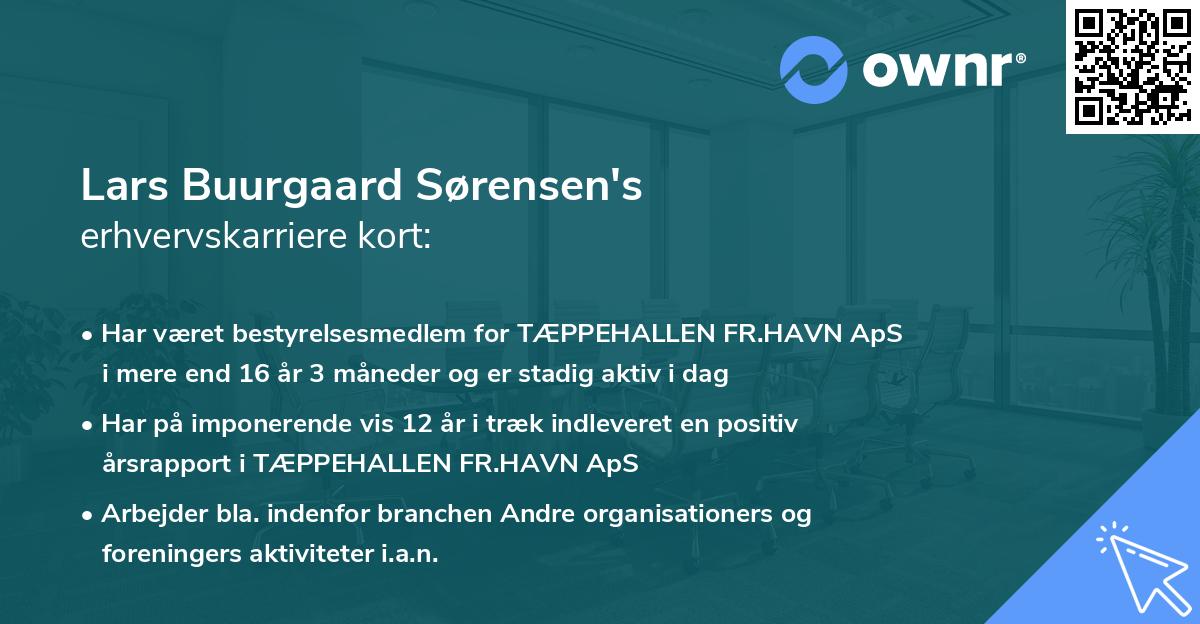 ownr®

Lars Buurgaard Sørensen's
erhvervskarriere kort:

• Har været bestyrelsesmedlem for TÆPPEHALLEN FR.HAVN ApS i mere end 16 år 3 måneder og er stadig aktiv i dag
• Har på imponerende vis 12 år i træk indleveret en positiv årsrapport i TÆPPEHALLEN FR.HAVN ApS
• Arbejder bla. indenfor branchen Andre organisationers og foreningers aktiviteter i.a.n.